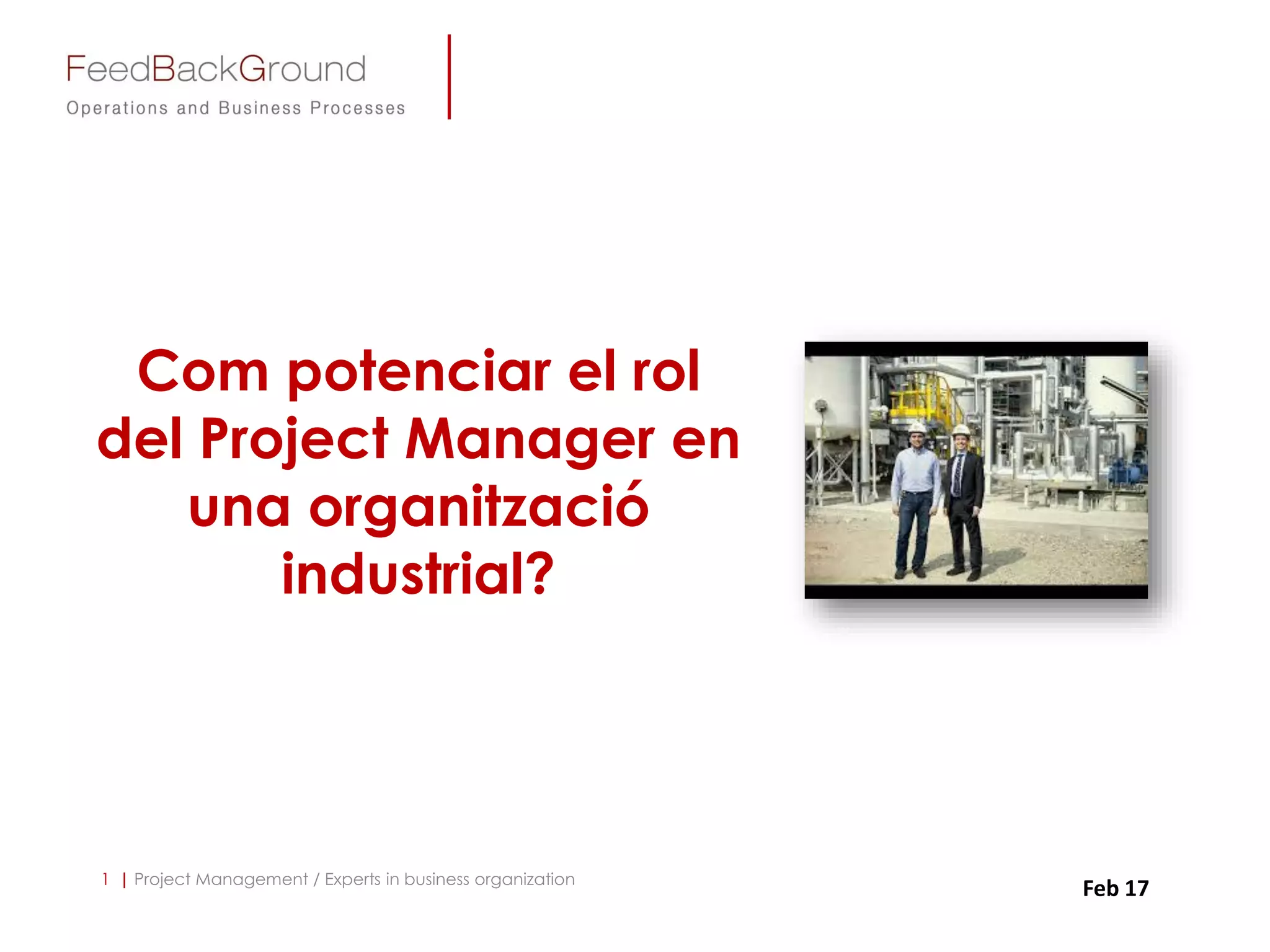 FeedBackGround
Operations and Business Processes

Com potenciar el rol del Project Manager en una organització industrial?

1 | Project Management / Experts in business organization

Feb 17